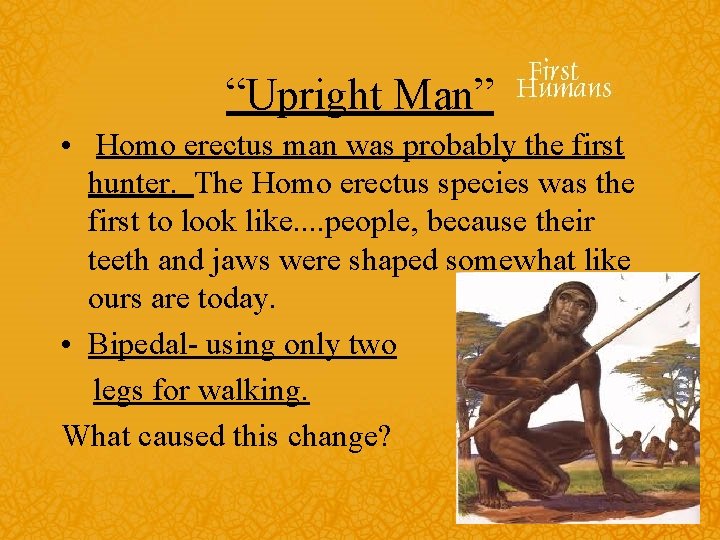 “Upright Man”

First Humans

• Homo erectus man was probably the first hunter. The Homo erectus species was the first to look like....people, because their teeth and jaws were shaped somewhat like ours are today.

• Bipedal- using only two legs for walking.

What caused this change?